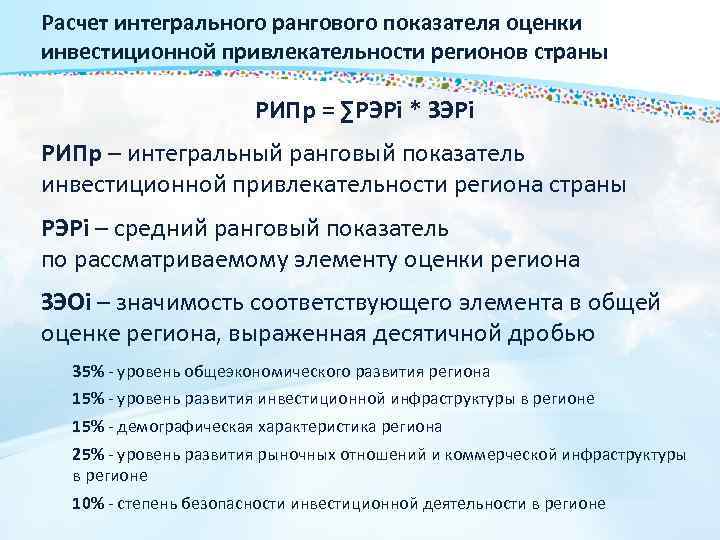 Расчет интегрального рангового показателя оценки инвестиционной привлекательности регионов страны

РИПр = ∑РЭРi * ЗЭРi

РИПр – интегральный ранговый показатель инвестиционной привлекательности региона страны

РЭРi – средний ранговый показатель по рассматриваемому элементу оценки региона

ЗЭОi – значимость соответствующего элемента в общей оценке региона, выраженная десятичной дробью

35% - уровень общеэкономического развития региона

15% - уровень развития инвестиционной инфраструктуры в регионе

15% - демографическая характеристика региона

25% - уровень развития рыночных отношений и коммерческой инфраструктуры в регионе

10% - степень безопасности инвестиционной деятельности в регионе